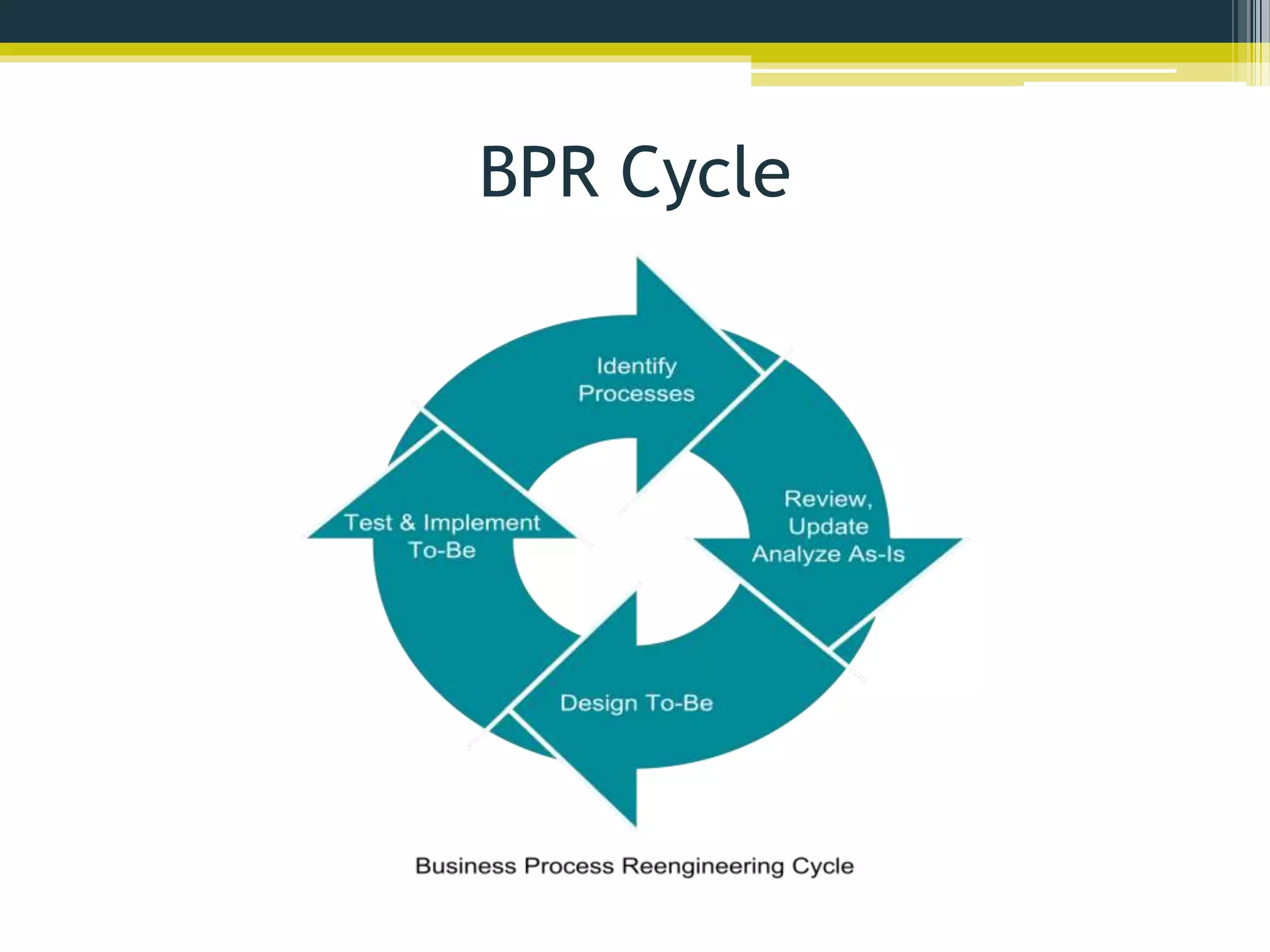 BPR Cycle

Identify Processes

Review, Update Analyze As-Is

Design To-Be

Test & Implement To-Be

Business Process Reengineering Cycle